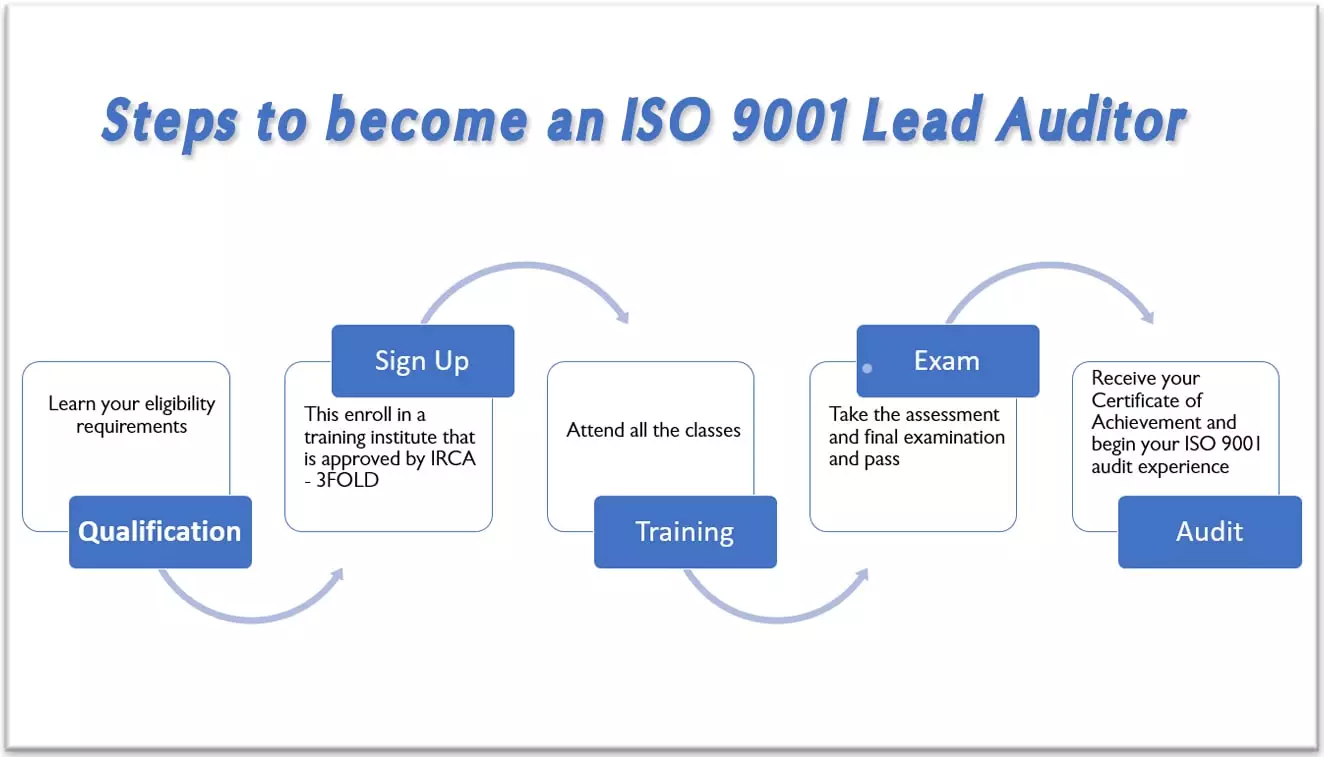 Steps to become an ISO 9001 Lead Auditor

Learn your eligibility requirements

Qualification

Sign Up

This enroll in a training institute that is approved by IRCA - 3FOLD

Attend all the classes

Training

Exam

Take the assessment and final examination and pass

Receive your Certificate of Achievement and begin your ISO 9001 audit experience

Audit